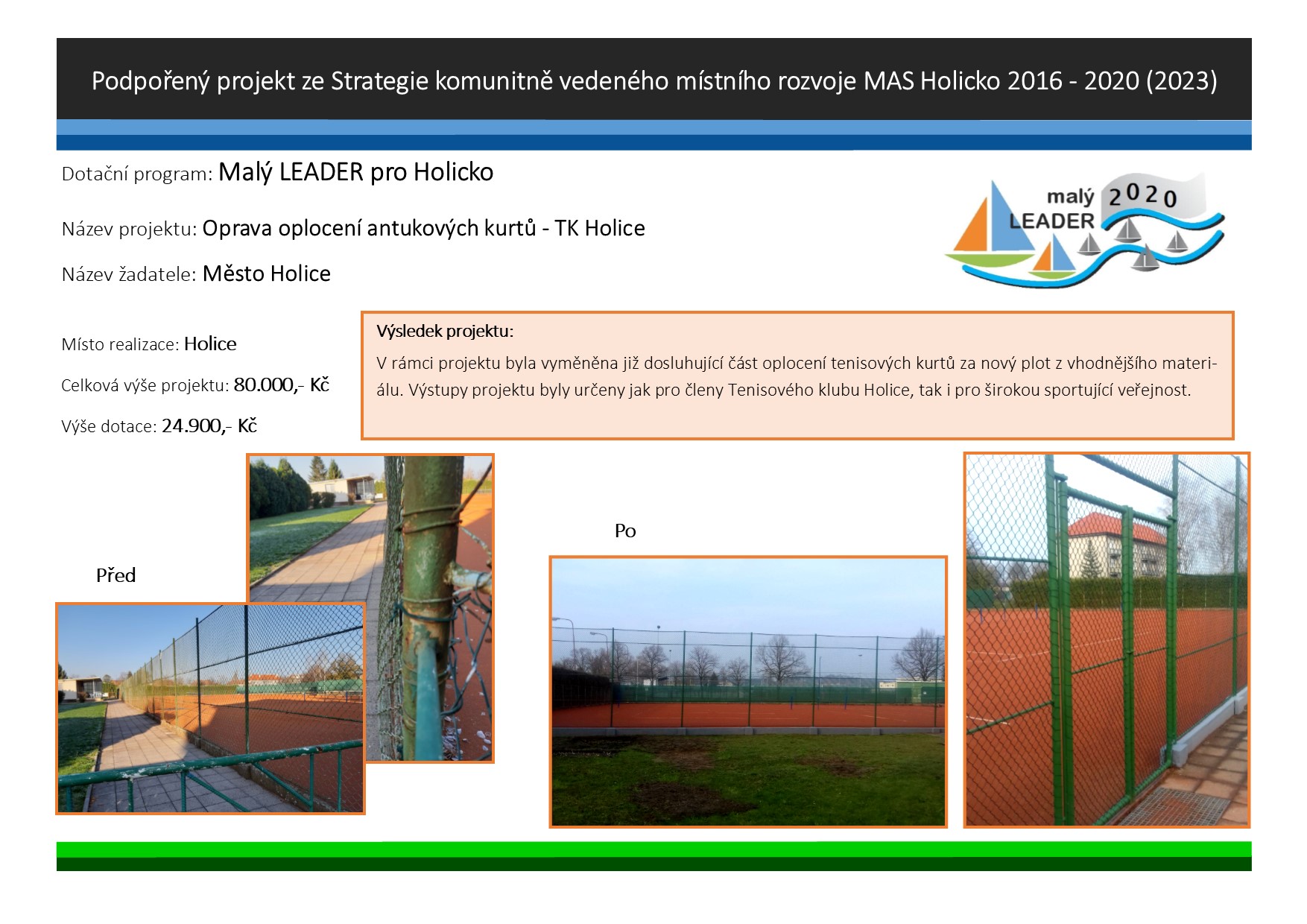 Podpořený projekt ze Strategie komunitně vedeného místního rozvoje MAS Holicko 2016 - 2020 (2023)

Dotační program: Malý LEADER pro Holicko

Název projektu: Oprava oplocení antukových kurtů - TK Holice

Název žadatele: Město Holice

malý 2020 LEADER

Místo realizace: Holice

Celková výše projektu: 80.000,- Kč

Výše dotace: 24.900,- Kč

Výsledek projektu:

V rámci projektu byla vyměněna již dosluhující část oplocení tenisových kurtů za nový plot z vhodnějšího materiálu. Výstupy projektu byly určeny jak pro členy Tenisového klubu Holice, tak i pro širokou sportující veřejnost.

Před

Po